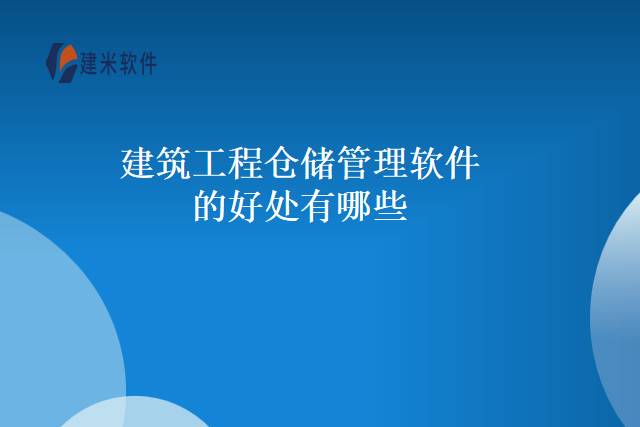 建米软件

建筑工程仓储管理软件的好处有哪些